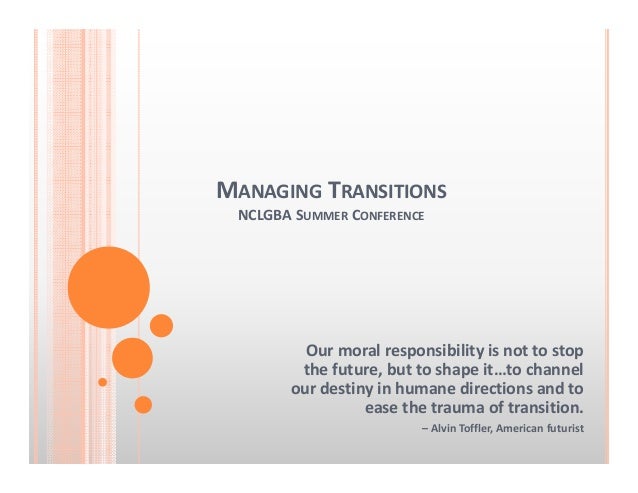 MANAGING TRANSITIONS
NCLGBA SUMMER CONFERENCE

Our moral responsibility is not to stop the future, but to shape it…to channel our destiny in humane directions and to ease the trauma of transition.

– Alvin Toffler, American futurist